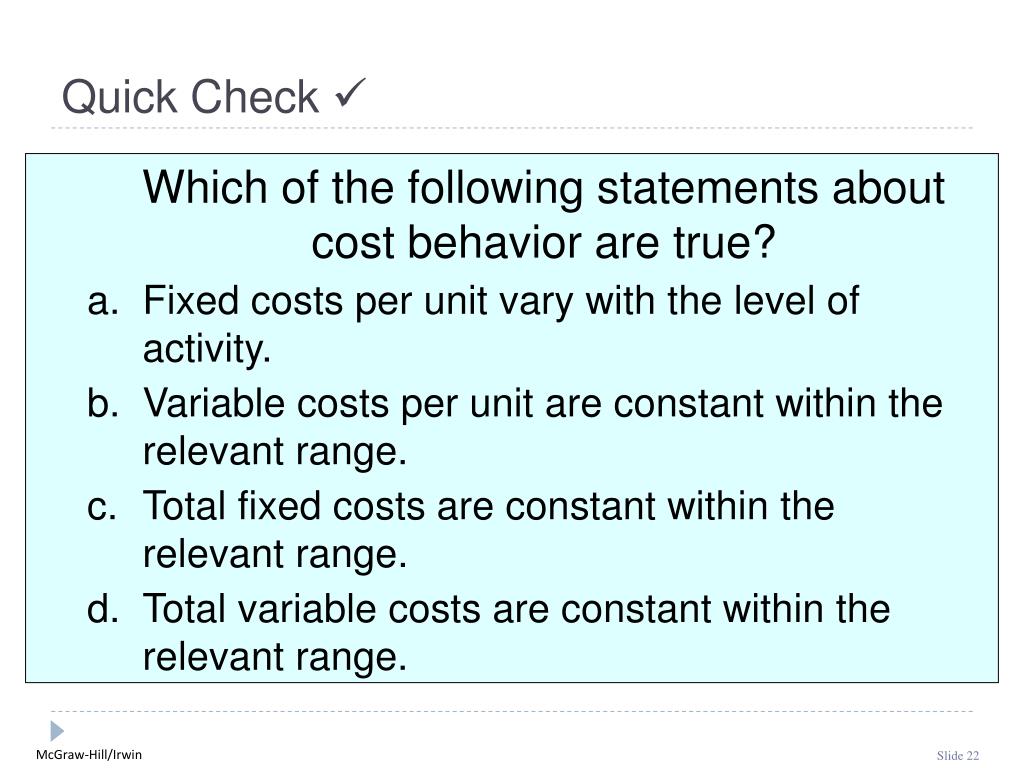 Quick Check ✓

Which of the following statements about cost behavior are true?

a. Fixed costs per unit vary with the level of activity.

b. Variable costs per unit are constant within the relevant range.

c. Total fixed costs are constant within the relevant range.

d. Total variable costs are constant within the relevant range.

McGraw-Hill/Irwin

Slide 22